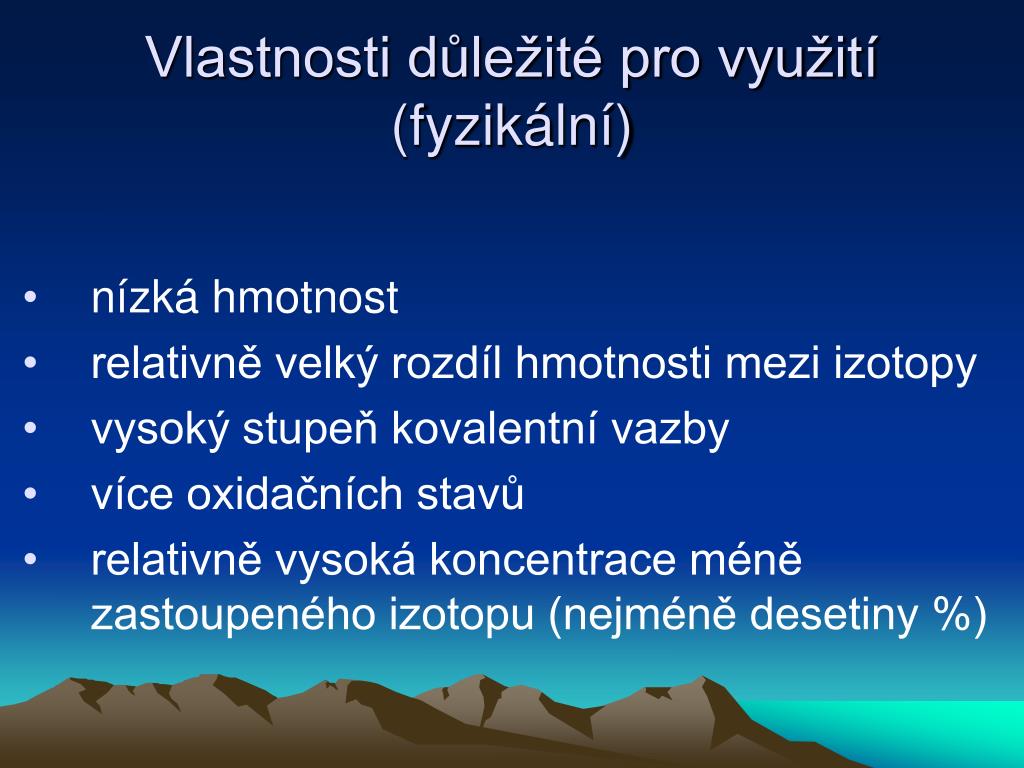 Vlastnosti důležité pro využití (fyzikální)

• nízká hmotnost
• relativně velký rozdíl hmotnosti mezi izotopy
• vysoký stupeň kovalentní vazby
• více oxidačních stavů
• relativně vysoká koncentrace méně zastoupeného izotopu (nejméně desetiny %)